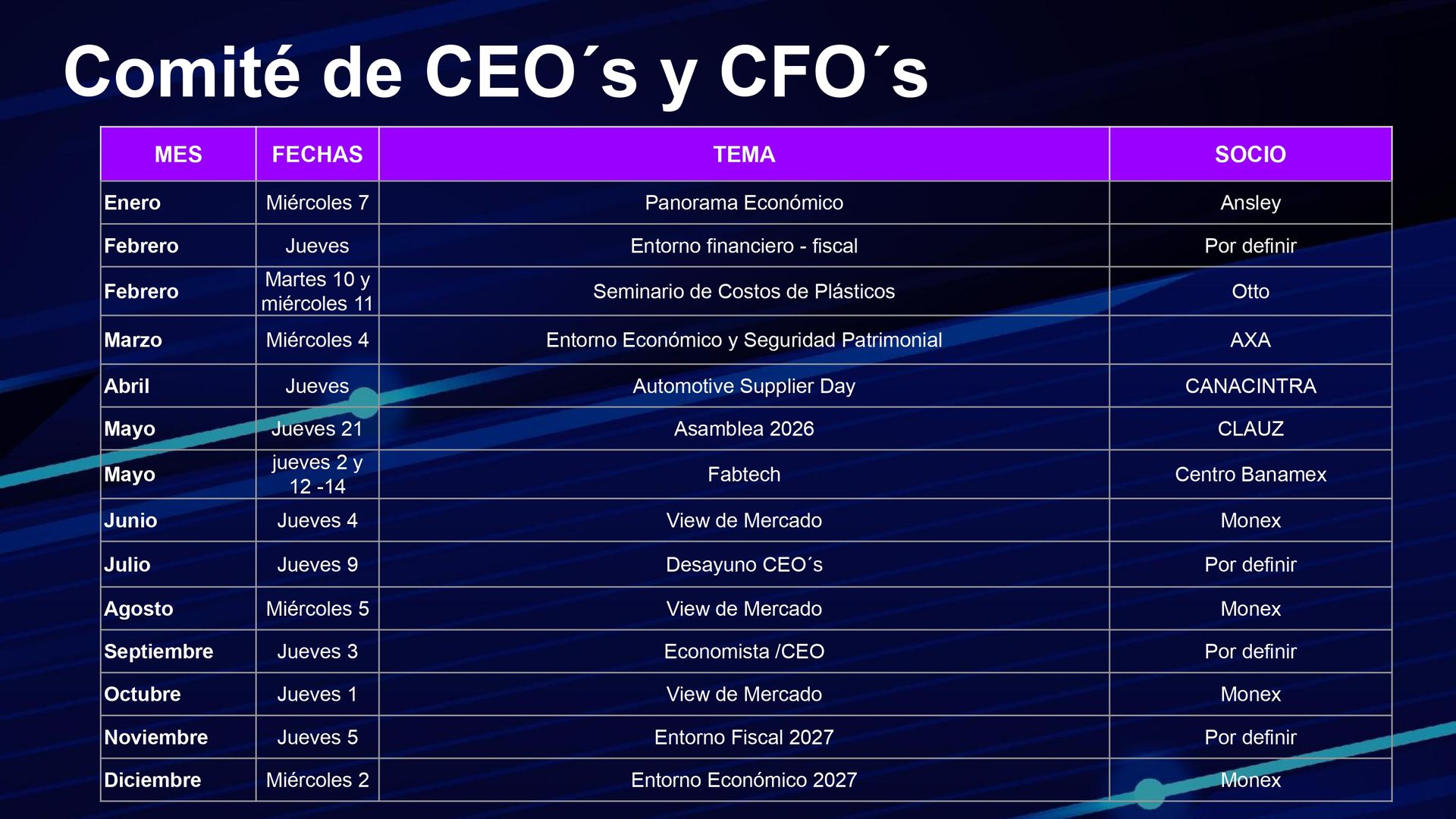 Comité de CEO´s y CFO´s

| MES | FECHAS | TEMA | SOCIO |
|---|---|---|---|
| Enero | Miércoles 7 | Panorama Económico | Ansley |
| Febrero | Jueves | Entorno financiero - fiscal | Por definir |
| Febrero | Martes 10 y miércoles 11 | Seminario de Costos de Plásticos | Otto |
| Marzo | Miércoles 4 | Entorno Económico y Seguridad Patrimonial | AXA |
| Abril | Jueves | Automotive Supplier Day | CANACINTRA |
| Mayo | Jueves 21 | Asamblea 2026 | CLAUZ |
| Mayo | jueves 2 y 12 -14 | Fabtech | Centro Banamex |
| Junio | Jueves 4 | View de Mercado | Monex |
| Julio | Jueves 9 | Desayuno CEO´s | Por definir |
| Agosto | Miércoles 5 | View de Mercado | Monex |
| Septiembre | Jueves 3 | Economista /CEO | Por definir |
| Octubre | Jueves 1 | View de Mercado | Monex |
| Noviembre | Jueves 5 | Entorno Fiscal 2027 | Por definir |
| Diciembre | Miércoles 2 | Entorno Económico 2027 | Monex |